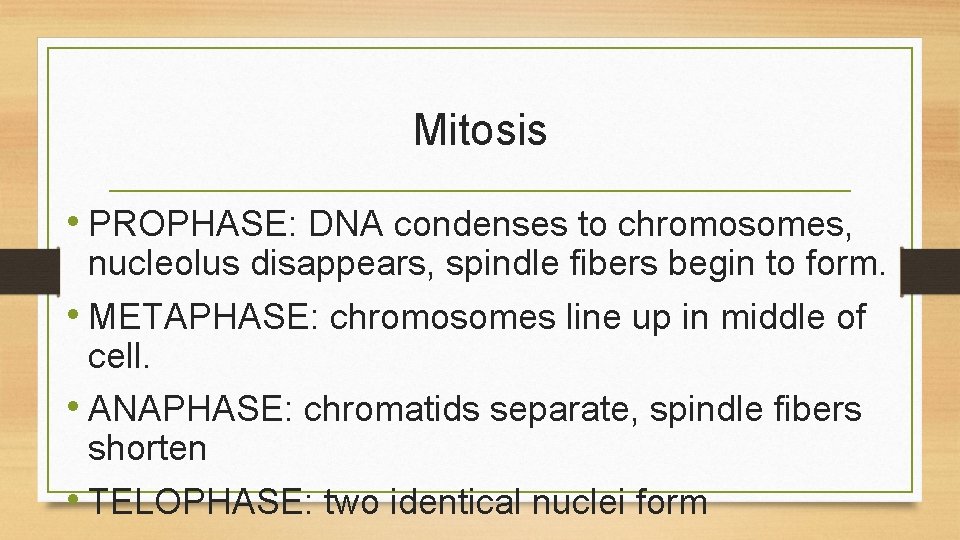 Mitosis

• PROPHASE: DNA condenses to chromosomes, nucleolus disappears, spindle fibers begin to form.
• METAPHASE: chromosomes line up in middle of cell.
• ANAPHASE: chromatids separate, spindle fibers shorten
• TELOPHASE: two identical nuclei form